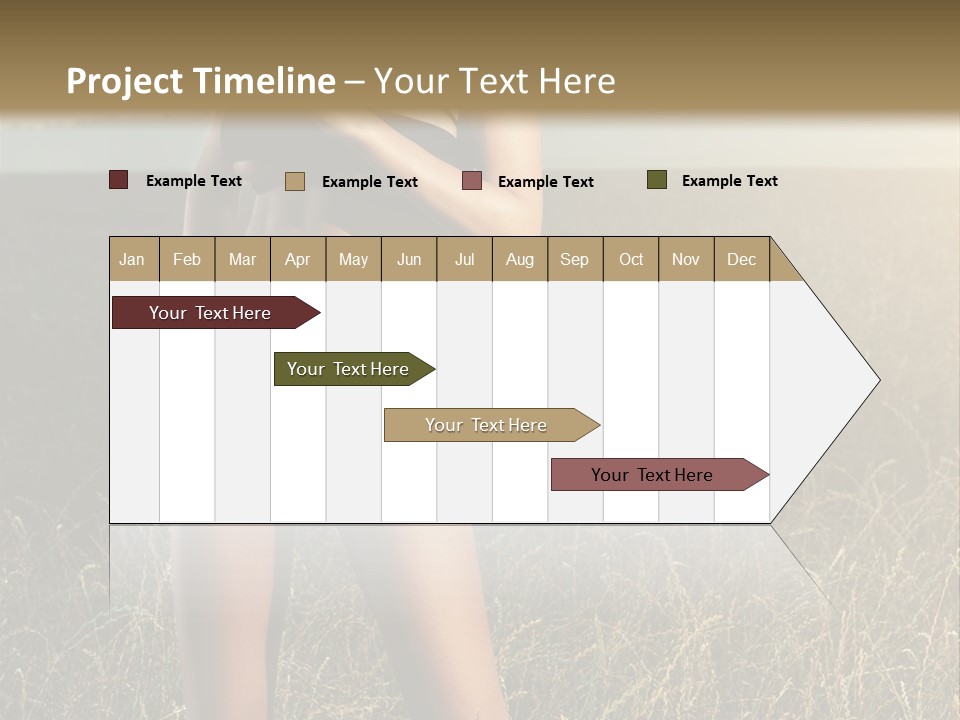 Project Timeline – Your Text Here

Example Text
Example Text
Example Text
Example Text

| Jan | Feb | Mar | Apr | May | Jun | Jul | Aug | Sep | Oct | Nov | Dec |
|---|---|---|---|---|---|---|---|---|---|---|---|

Your Text Here
Your Text Here
Your Text Here
Your Text Here